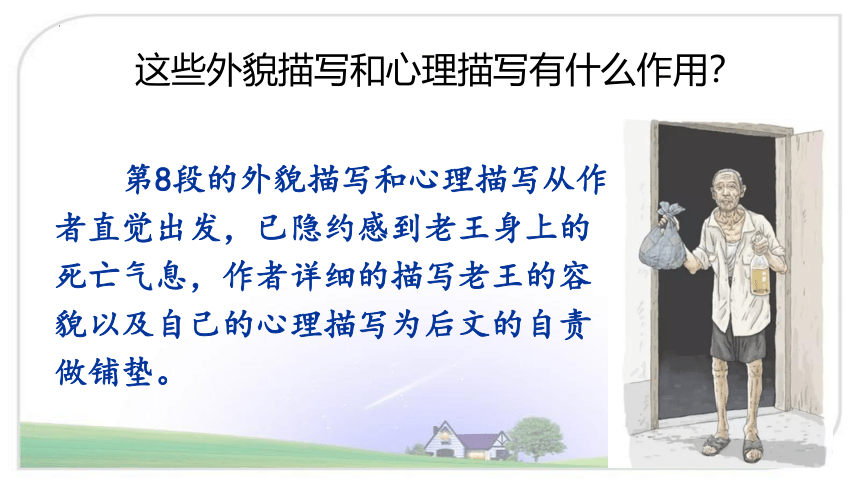 这些外貌描写和心理描写有什么作用?

第8段的外貌描写和心理描写从作者直觉出发，已隐约感到老王身上的死亡气息，作者详细的描写老王的容貌以及自己的心理描写为后文的自责做铺垫。